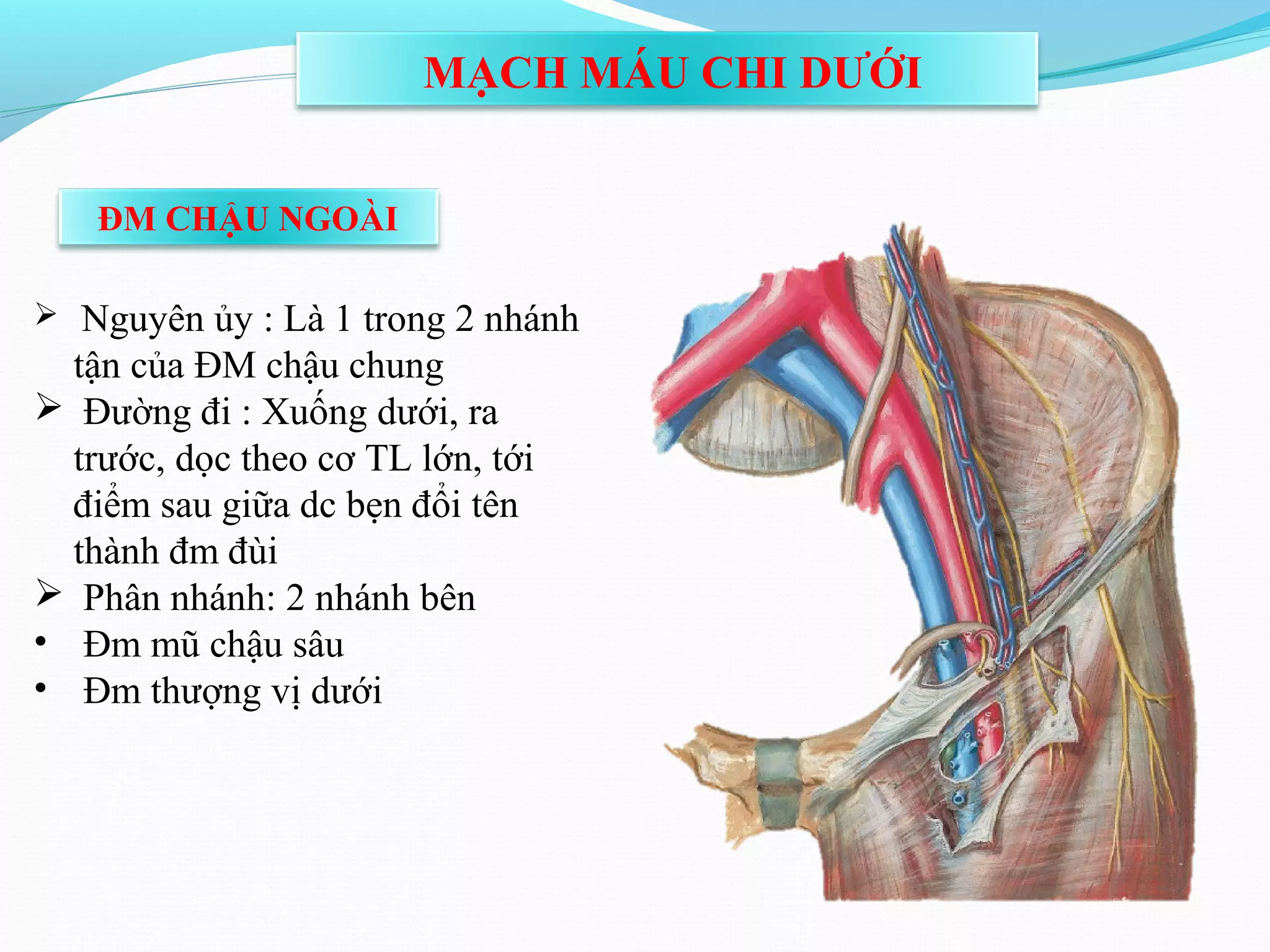 MẠCH MÁU CHI DƯỚI

ĐM CHẬU NGOÀI

➢ Nguyên ủy : Là 1 trong 2 nhánh tận của ĐM chậu chung
➢ Đường đi : Xuống dưới, ra trước, dọc theo cơ TL lớn, tới điểm sau giữa dc bẹn đổi tên thành đm đùi
➢ Phân nhánh: 2 nhánh bên
• Đm mũ chậu sâu
• Đm thượng vị dưới